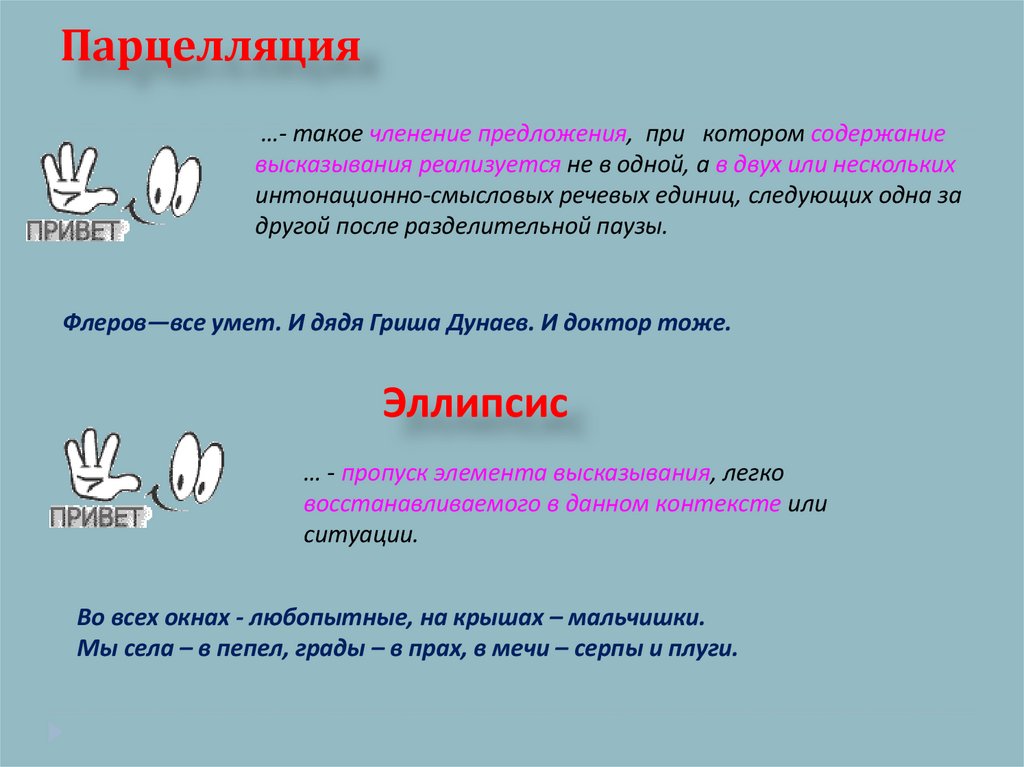 Парцелляция

ПРИВЕТ

…- такое членение предложения, при котором содержание высказывания реализуется не в одной, а в двух или нескольких интонационно-смысловых речевых единиц, следующих одна за другой после разделительной паузы.

Флеров—все умет. И дядя Гриша Дунаев. И доктор тоже.

Эллипсис

ПРИВЕТ

… - пропуск элемента высказывания, легко восстанавливаемого в данном контексте или ситуации.

Во всех окнах - любопытные, на крышах – мальчишки.
Мы села – в пепел, грады – в прах, в мечи – серпы и плуги.